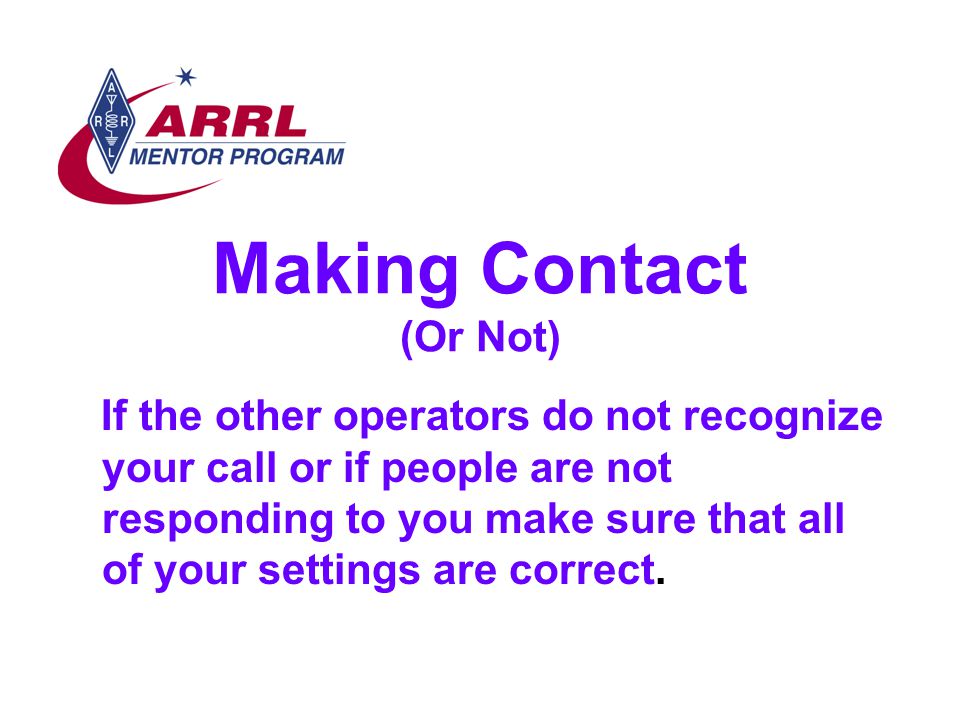 A R R L

ARRL
MENTOR PROGRAM

Making Contact
(Or Not)

If the other operators do not recognize your call or if people are not responding to you make sure that all of your settings are correct.